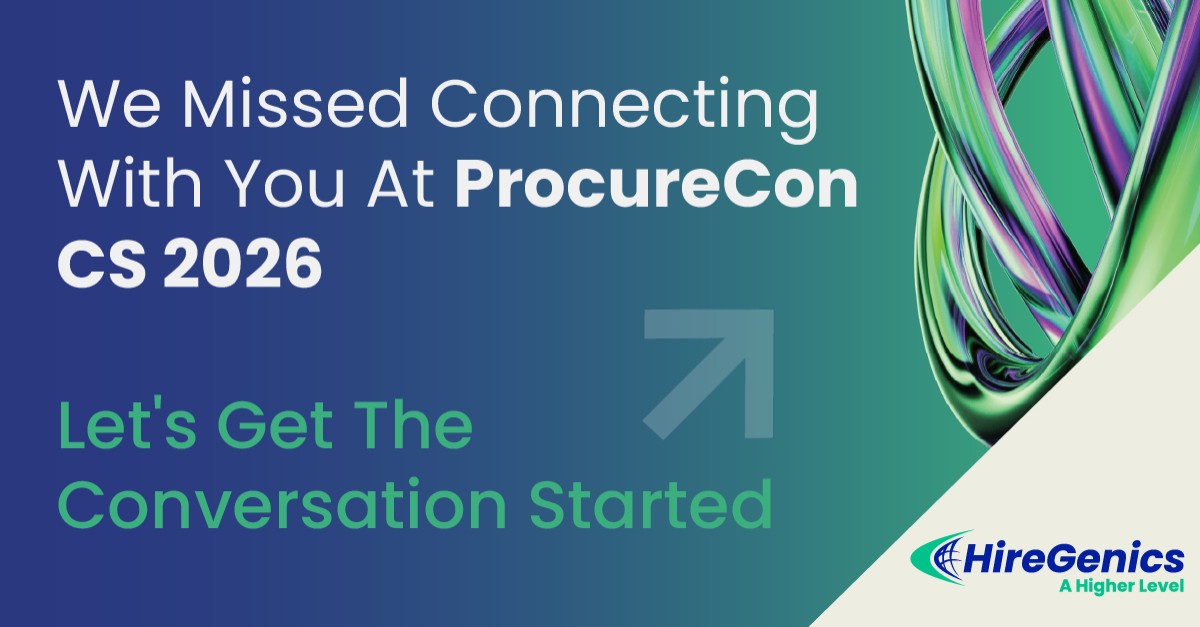 We Missed Connecting With You At ProcureCon CS 2026

Let's Get The Conversation Started

HireGenics
A Higher Level